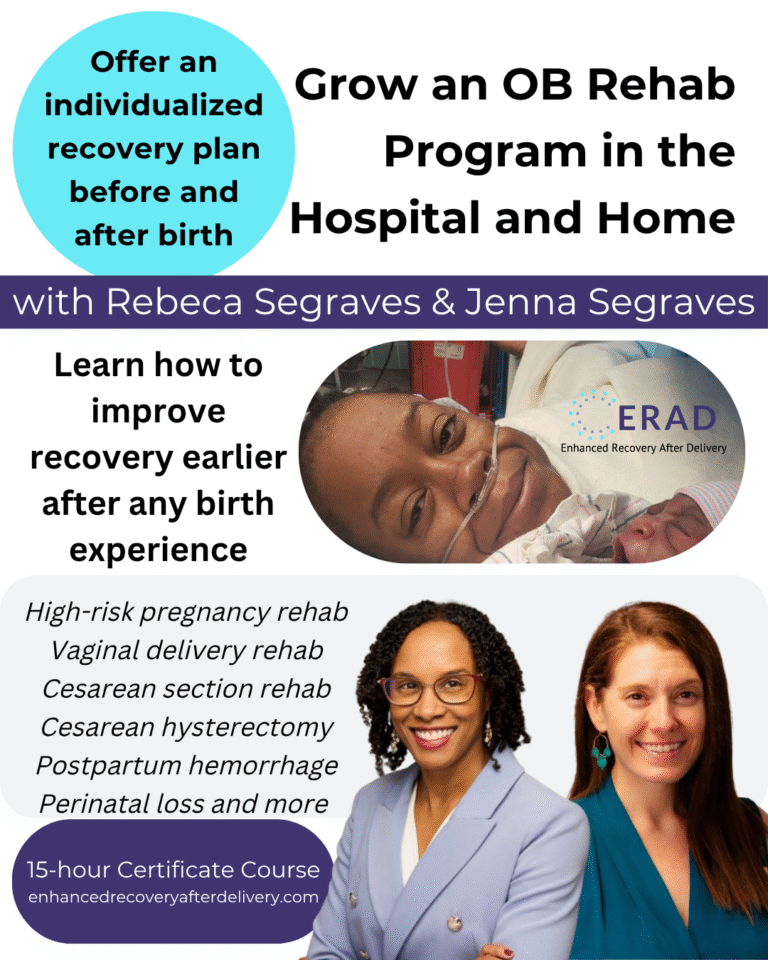 Offer an individualized recovery plan before and after birth

Grow an OB Rehab Program in the Hospital and Home

with Rebeca Segraves & Jenna Segraves

Learn how to improve recovery earlier after any birth experience

ERAD
Enhanced Recovery After Delivery

High-risk pregnancy rehab
Vaginal delivery rehab
Cesarean section rehab
Cesarean hysterectomy
Postpartum hemorrhage
Perinatal loss and more

15-hour Certificate Course
enhancedrecoveryafterdelivery.com